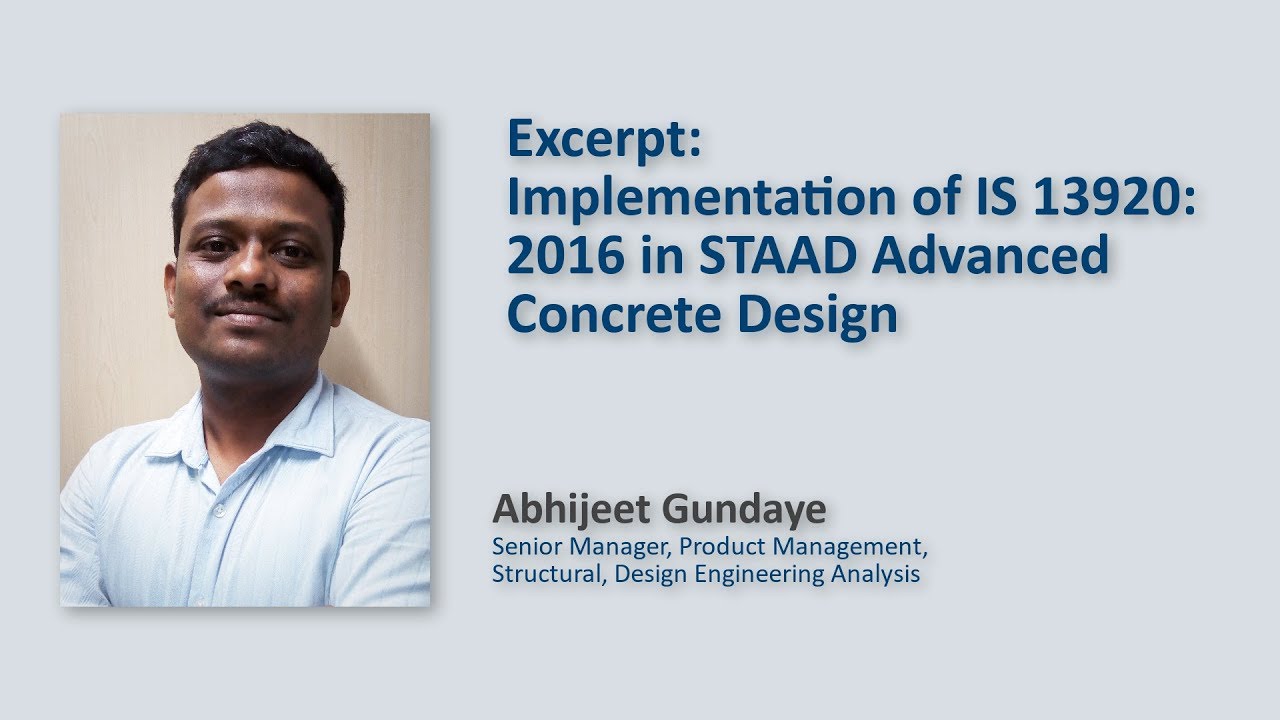 Excerpt:
Implementation of IS 13920: 2016 in STAAD Advanced Concrete Design

Abhijeet Gundaye
Senior Manager, Product Management, Structural, Design Engineering Analysis